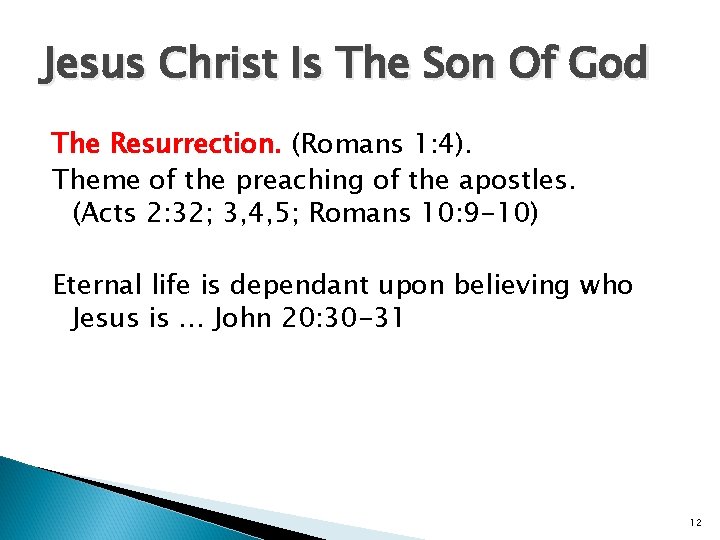 Jesus Christ Is The Son Of God

The Resurrection. (Romans 1:4).

Theme of the preaching of the apostles. (Acts 2:32; 3,4,5; Romans 10:9-10)

Eternal life is dependant upon believing who Jesus is … John 20:30-31

12